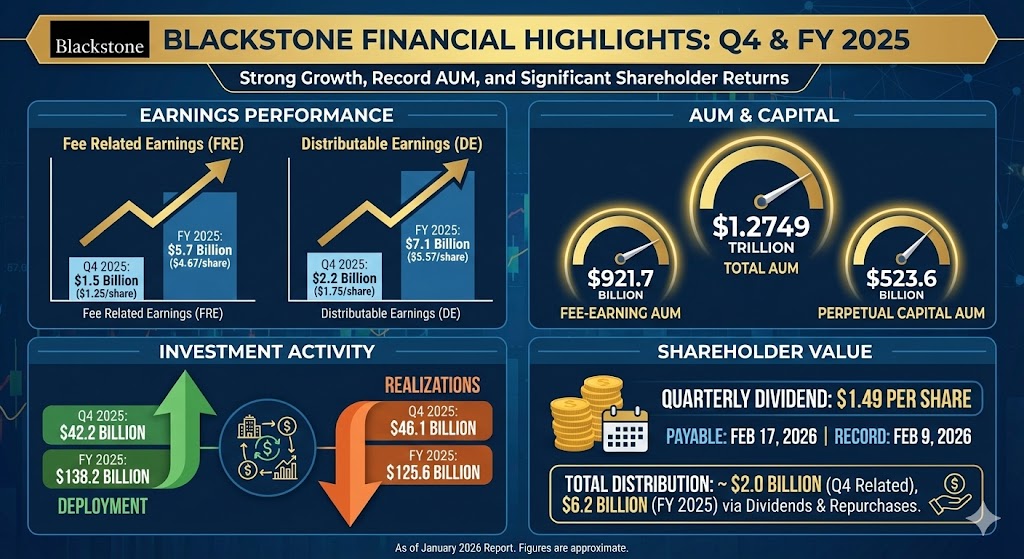 Blackstone

BLACKSTONE FINANCIAL HIGHLIGHTS: Q4 & FY 2025

Strong Growth, Record AUM, and Significant Shareholder Returns

EARNINGS PERFORMANCE

Fee Related Earnings (FRE)

Q4 2025: $1.5 Billion ($1.25/share)

FY 2025: $5.7 Billion ($4.67/share)

Fee Related Earnings (FRE)

Distributable Earnings (DE)

Q4 2025: $2.2 Billion ($1.75/share)

FY 2025: $7.1 Billion ($5.57/share)

Distributable Earnings (DE)

AUM & CAPITAL

$921.7 BILLION
FEE-EARNING AUM

$1.2749 TRILLION
TOTAL AUM

$523.6 BILLION
PERPETUAL CAPITAL AUM

INVESTMENT ACTIVITY

Q4 2025: $42.2 BILLION

FY 2025: $138.2 BILLION

DEPLOYMENT

REALIZATIONS

Q4 2025: $46.1 BILLION

FY 2025: $125.6 BILLION

SHAREHOLDER VALUE

QUARTERLY DIVIDEND: $1.49 PER SHARE

PAYABLE: FEB 17, 2026 | RECORD: FEB 9, 2026

TOTAL DISTRIBUTION: ~ $2.0 BILLION (Q4 Related), $6.2 BILLION (FY 2025) via Dividends & Repurchases.

As of January 2026 Report. Figures are approximate.